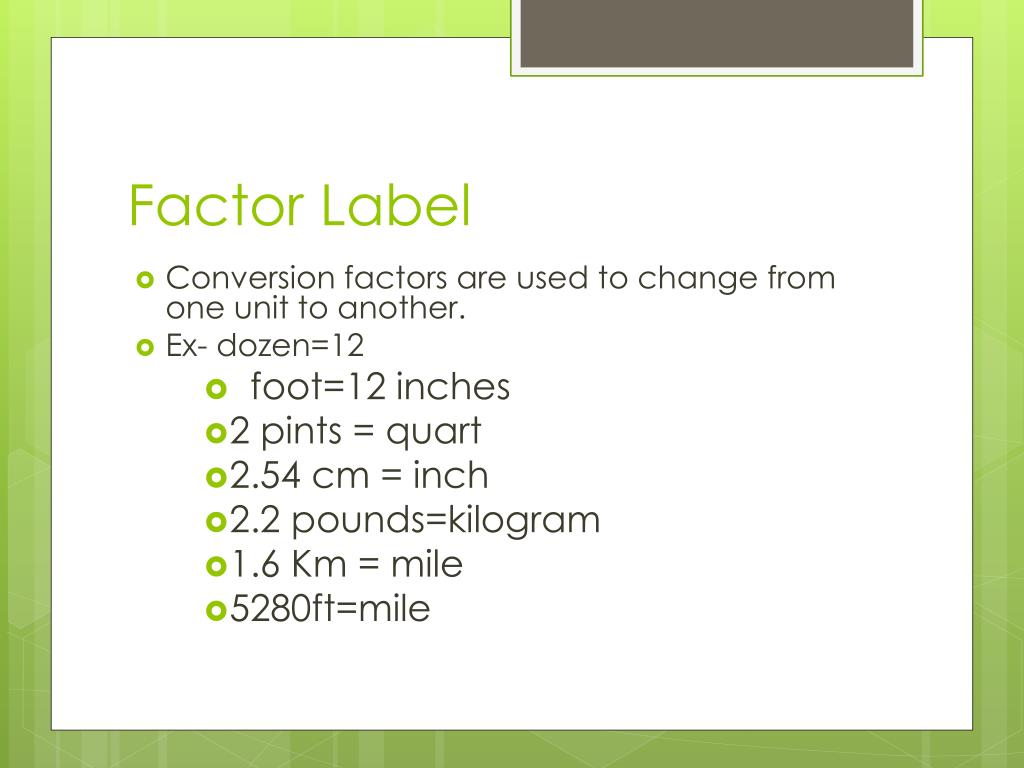 Factor Label

Conversion factors are used to change from one unit to another.

Ex- dozen=12

foot=12 inches

2 pints = quart

2.54 cm = inch

2.2 pounds=kilogram

1.6 Km = mile

5280ft=mile